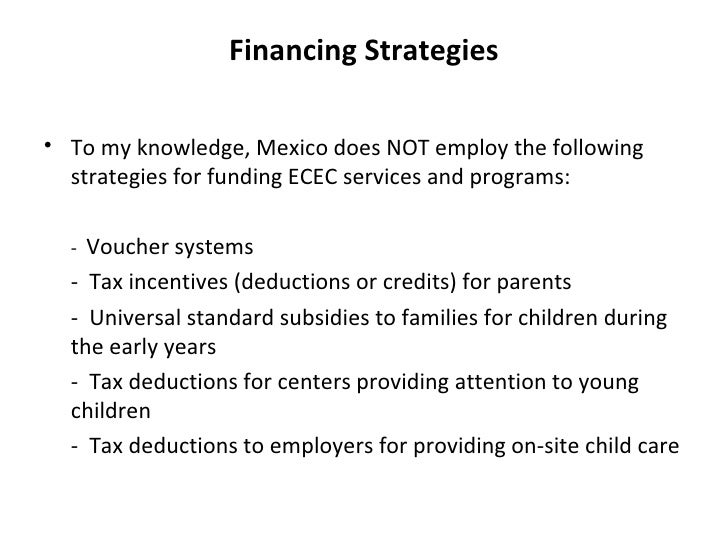 Financing Strategies

• To my knowledge, Mexico does NOT employ the following strategies for funding ECEC services and programs:

- Voucher systems
- Tax incentives (deductions or credits) for parents
- Universal standard subsidies to families for children during the early years
- Tax deductions for centers providing attention to young children
- Tax deductions to employers for providing on-site child care